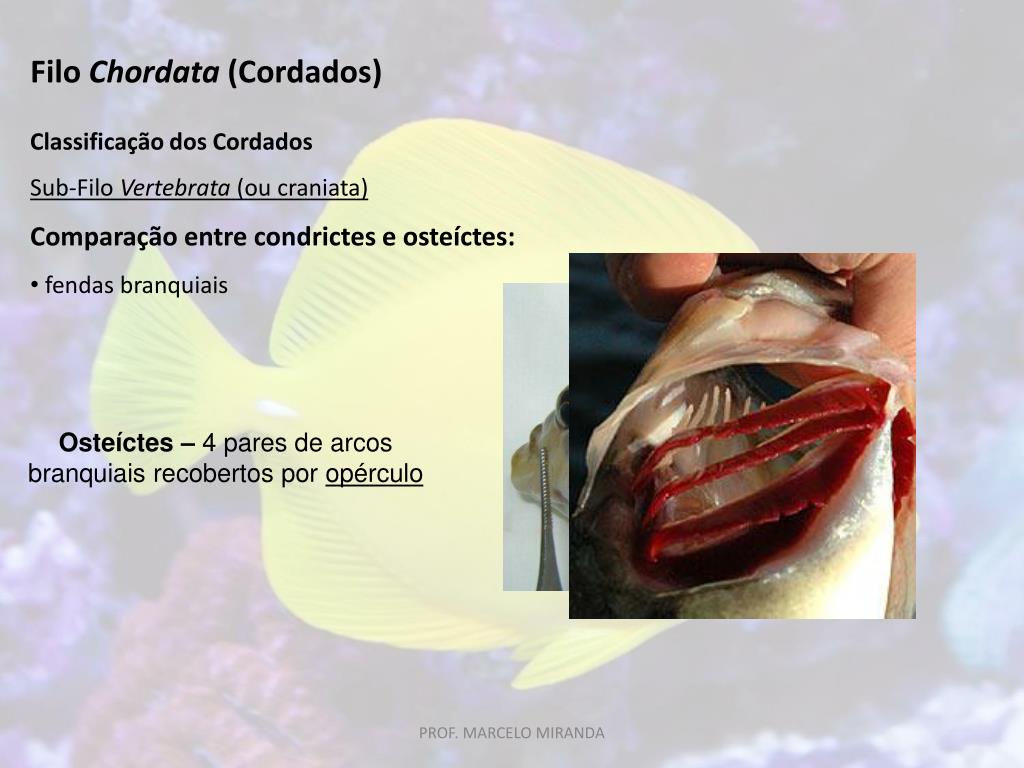 Filo Chordata (Cordados)

Classificação dos Cordados

Sub-Filo Vertebrata (ou craniata)

Comparação entre condrictes e osteíctes:

• fendas branquiais

Osteíctes – 4 pares de arcos branquiais recobertos por opérculo

PROF. MARCELO MIRANDA